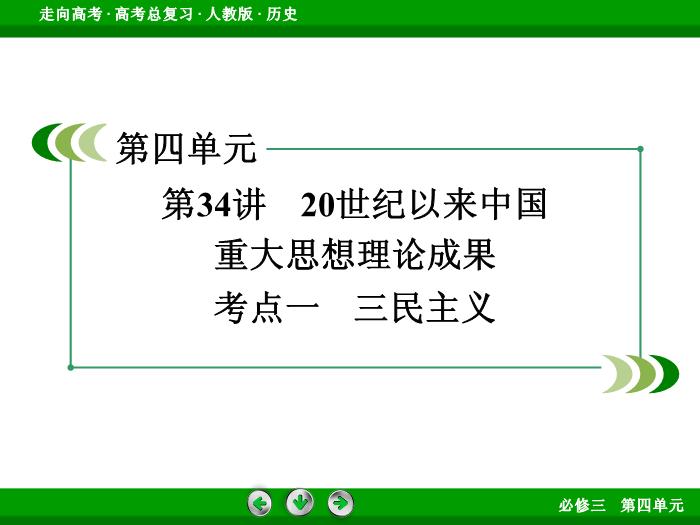 走向高考 · 高考总复习 · 人教版 · 历史

第四单元

第34讲　20世纪以来中国重大思想理论成果
考点一　三民主义

必修三　第四单元